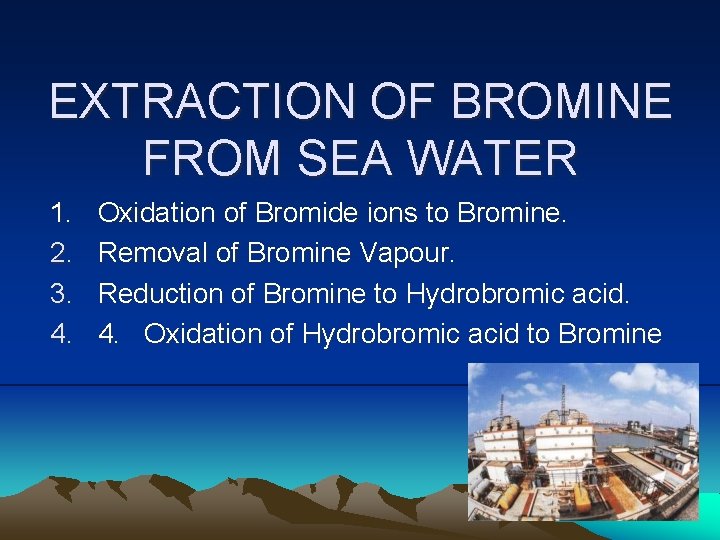 EXTRACTION OF BROMINE FROM SEA WATER

1. Oxidation of Bromide ions to Bromine.
2. Removal of Bromine Vapour.
3. Reduction of Bromine to Hydrobromic acid.
4. 4. Oxidation of Hydrobromic acid to Bromine